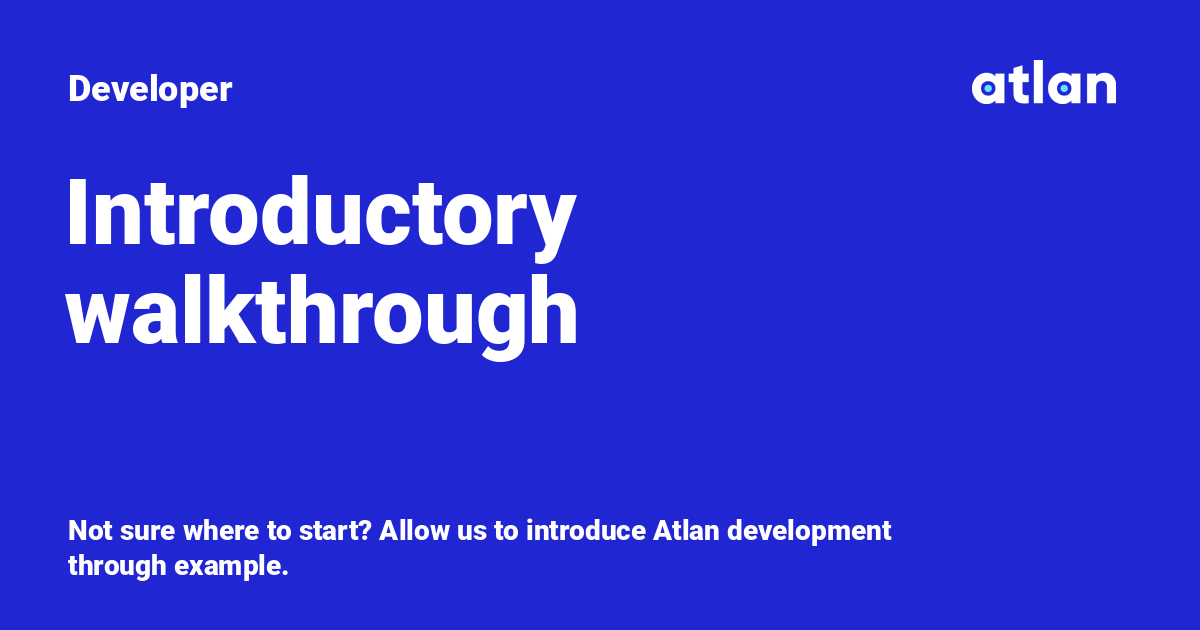 Developer

atlan

Introductory walkthrough

Not sure where to start? Allow us to introduce Atlan development through example.